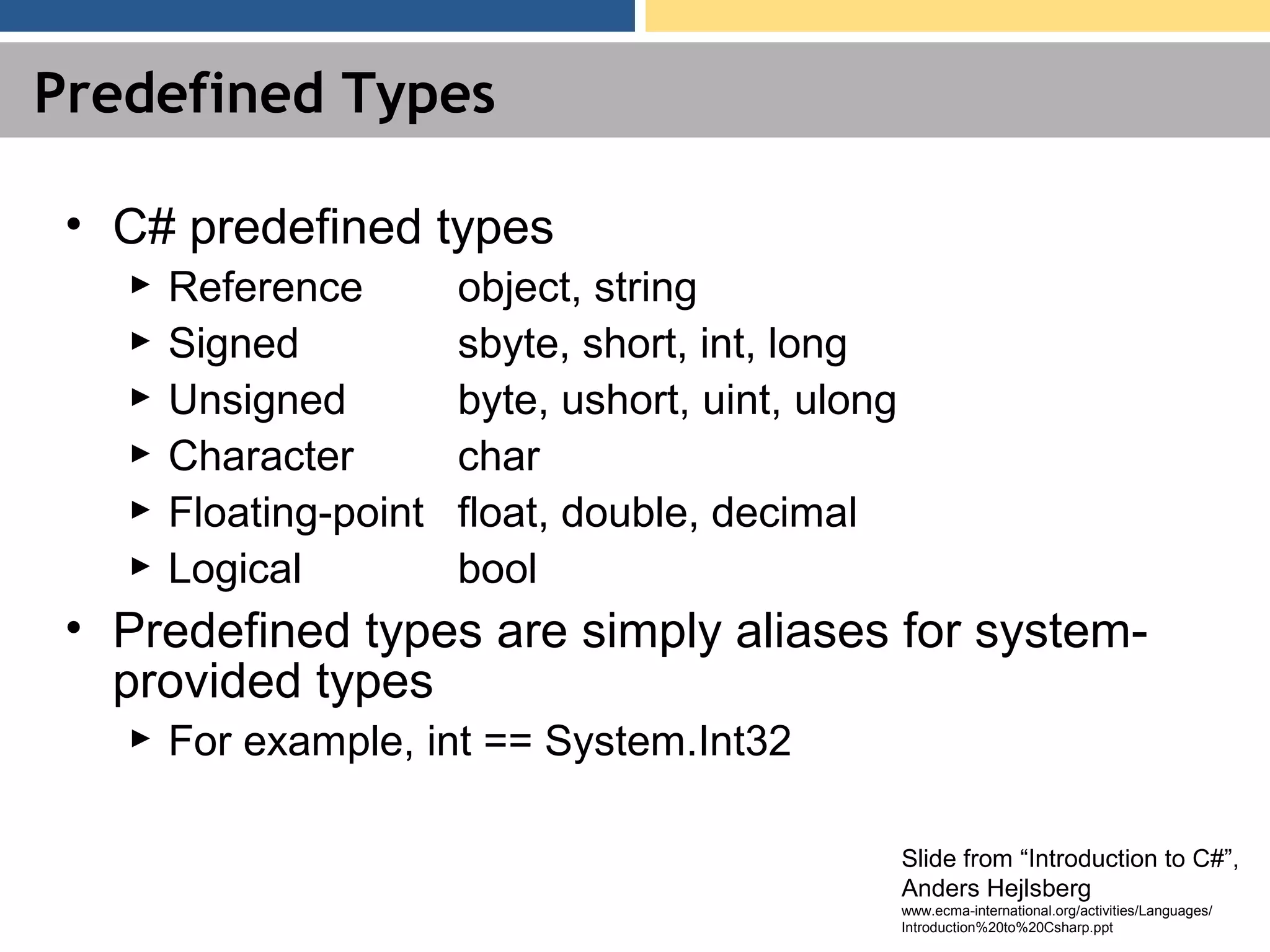 Predefined Types

• C# predefined types
  ▸ Reference object, string
  ▸ Signed sbyte, short, int, long
  ▸ Unsigned byte, ushort, uint, ulong
  ▸ Character char
  ▸ Floating-point float, double, decimal
  ▸ Logical bool
• Predefined types are simply aliases for system-provided types
  ▸ For example, int == System.Int32

Slide from “Introduction to C#”, Anders Hejlsberg
www.ecma-international.org/activities/Languages/Introduction%20to%20Csharp.ppt